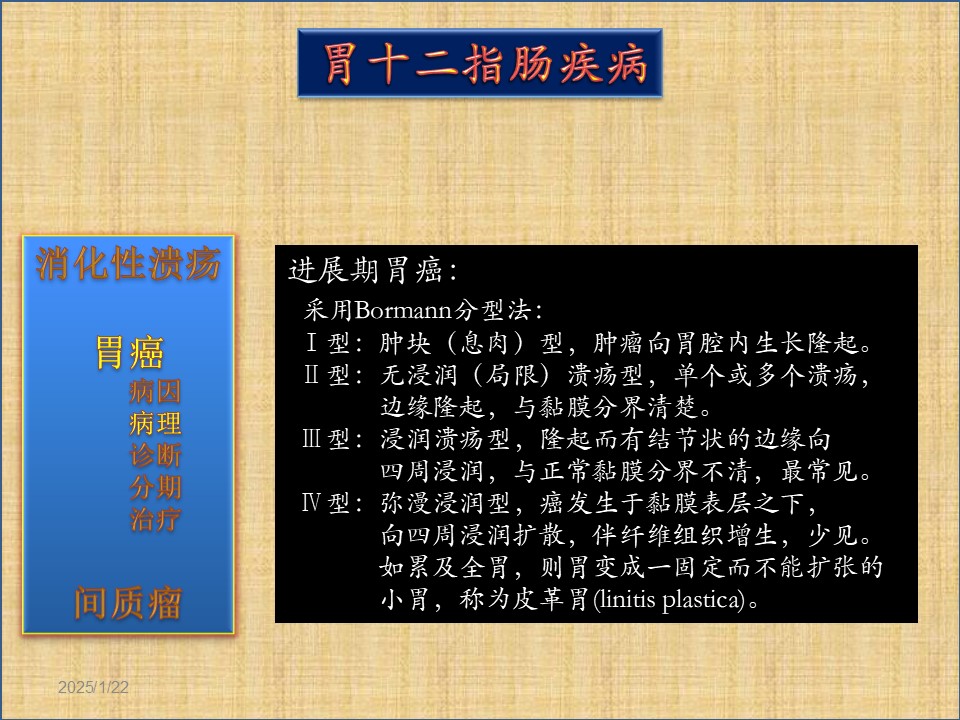 胃十二指肠疾病

消化性溃疡

胃癌
病因
病理
诊断
分期
治疗

间质瘤

进展期胃癌：
采用Bormann分型法：
Ⅰ型：肿块（息肉）型，肿瘤向胃腔内生长隆起。
Ⅱ型：无浸润（局限）溃疡型，单个或多个溃疡，边缘隆起，与黏膜分界清楚。
Ⅲ型：浸润溃疡型，隆起而有结节状的边缘向四周浸润，与正常黏膜分界不清，最常见。
Ⅳ型：弥漫浸润型，癌发生于黏膜表层之下，向四周浸润扩散，伴纤维组织增生，少见。如累及全胃，则胃变成一固定而不能扩张的小胃，称为皮革胃(linitis plastica)。

2025/1/22